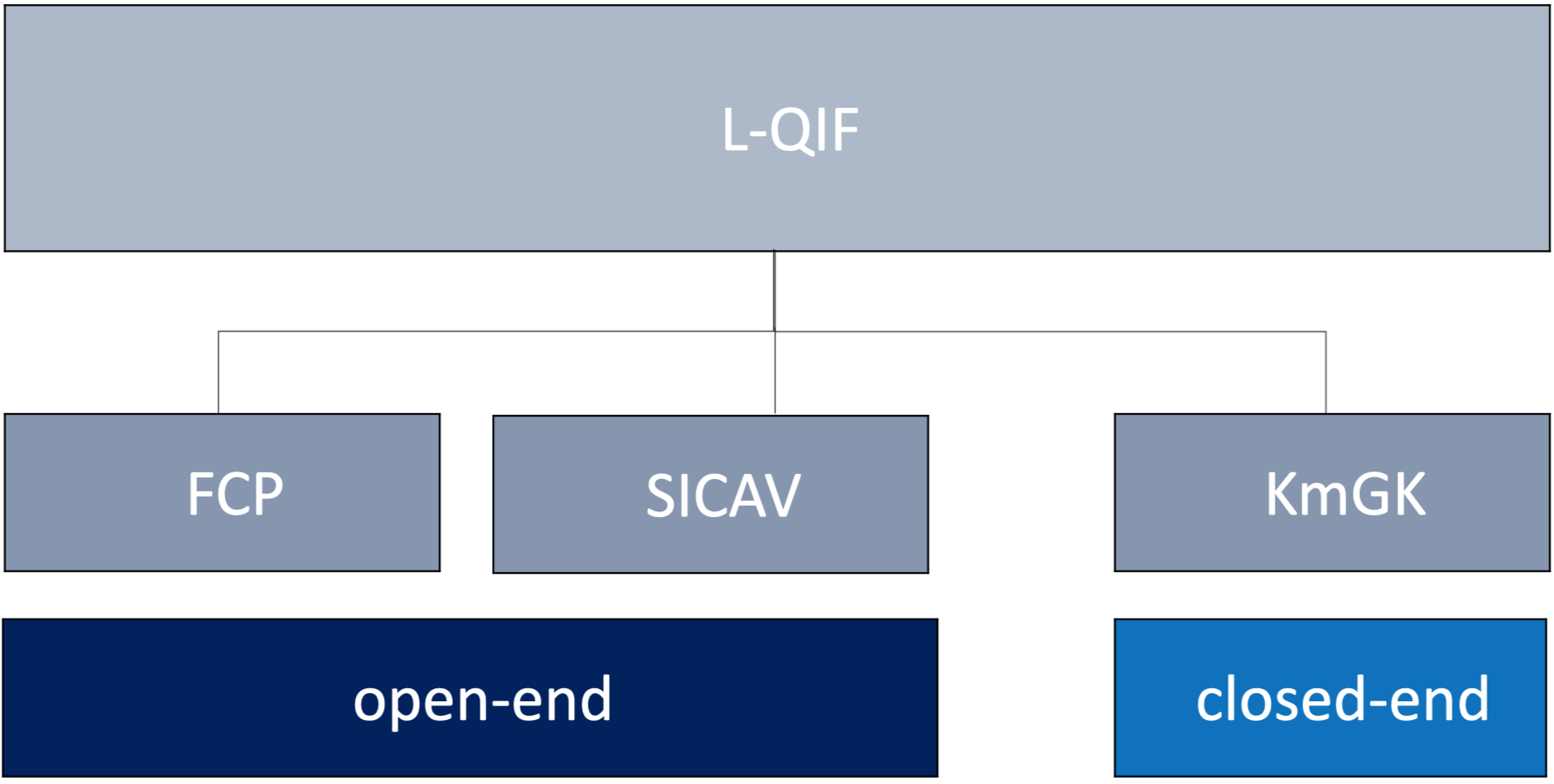 L-QIF

FCP

SICAV

KmGK

open-end

closed-end